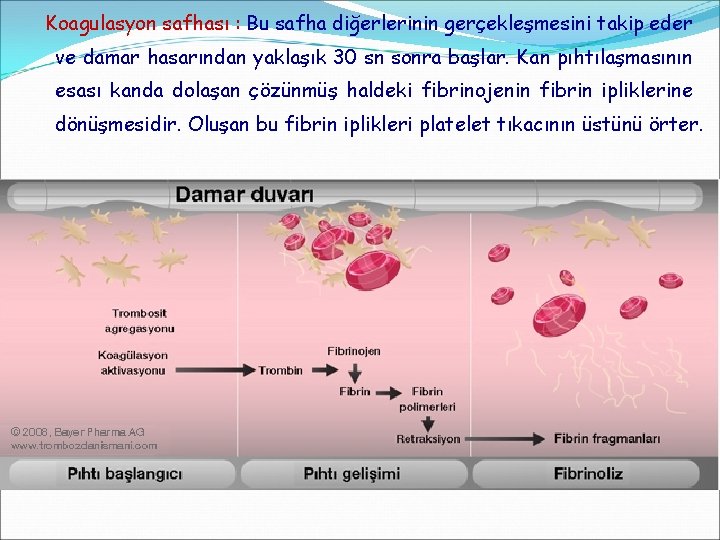 Koagulasyon safhası : Bu safha diğerlerinin gerçekleşmesini takip eder ve damar hasarından yaklaşık 30 sn sonra başlar. Kan pıhtılaşmasının esası kanda dolaşan çözünmüş haldeki fibrinojenin fibrin ipliklerine dönüşmesidir. Oluşan bu fibrin iplikleri platelet tıkacının üstünü örter.

Damar duvarı

Trombosit agregasyonu

Koagülasyon aktivasyonu

Trombin

Fibrinojen

Fibrin

Fibrin polimerleri

Retraksiyon

Fibrin fragmanları

© 2006, Bayer Pharma AG
www.trombozdanismani.com

Pıhtı başlangıcı

Pıhtı gelişimi

Fibrinoliz